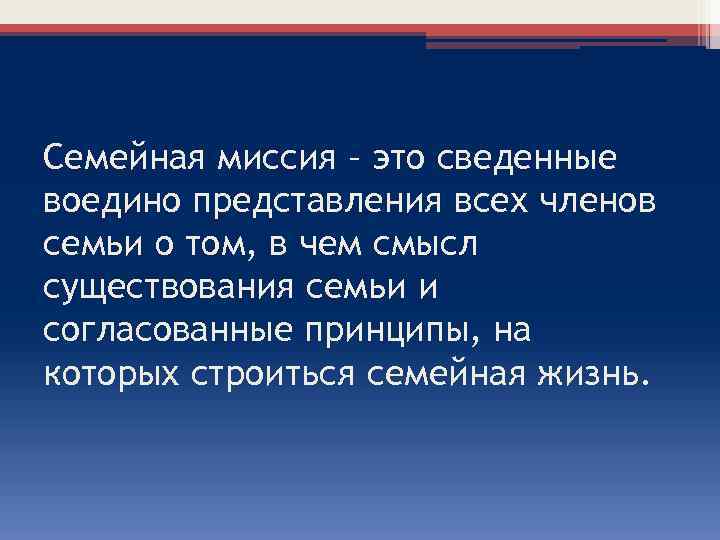 Семейная миссия – это сведенные воедино представления всех членов семьи о том, в чем смысл существования семьи и согласованные принципы, на которых строиться семейная жизнь.